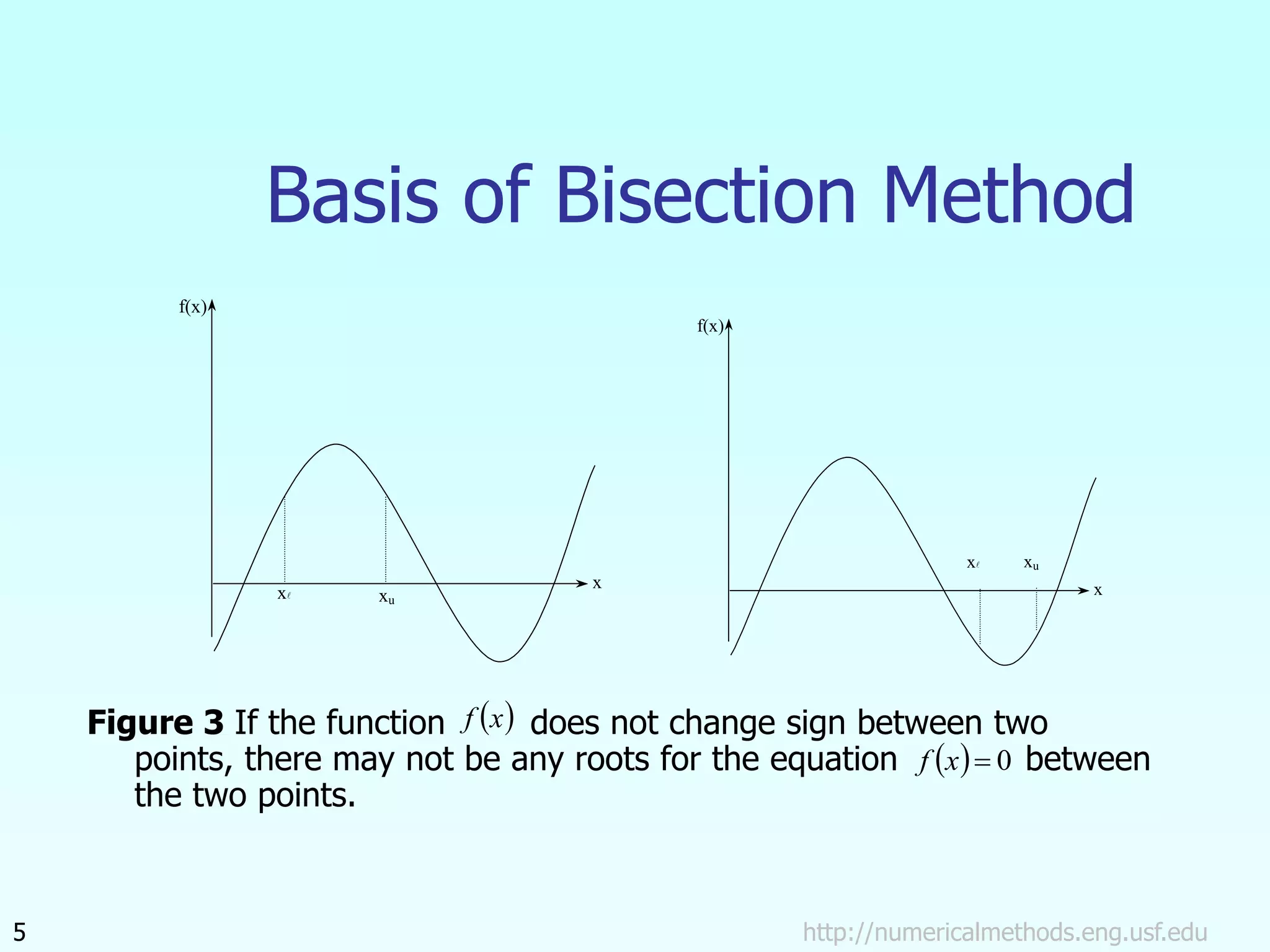 Basis of Bisection Method

f(x)

$x_\ell$

$x_u$

x

f(x)

$x_\ell$

$x_u$

x

**Figure 3** If the function $f(x)$ does not change sign between two points, there may not be any roots for the equation $f(x)=0$ between the two points.

5

http://numericalmethods.eng.usf.edu